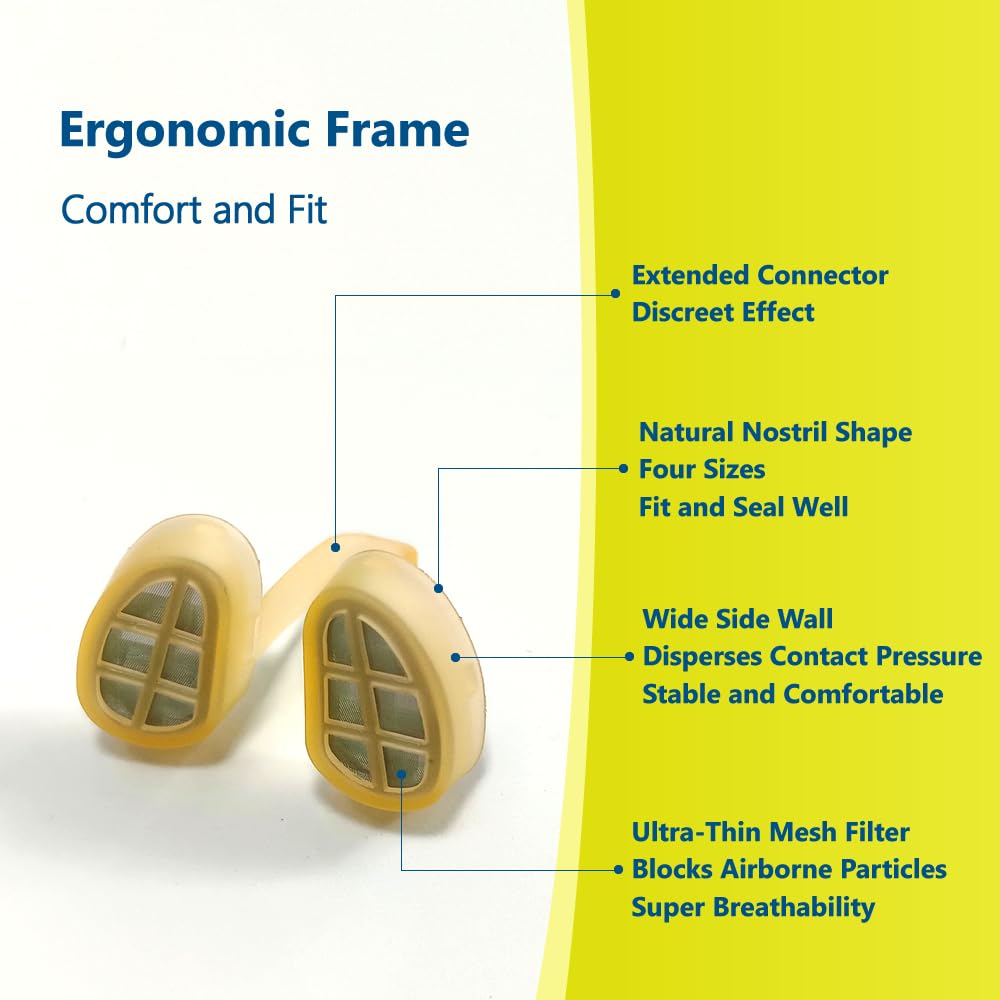 Ergonomic Frame

Comfort and Fit

Extended Connector
Discreet Effect

Natural Nostril Shape
Four Sizes
Fit and Seal Well

Wide Side Wall
Disperses Contact Pressure
Stable and Comfortable

Ultra-Thin Mesh Filter
Blocks Airborne Particles
Super Breathability